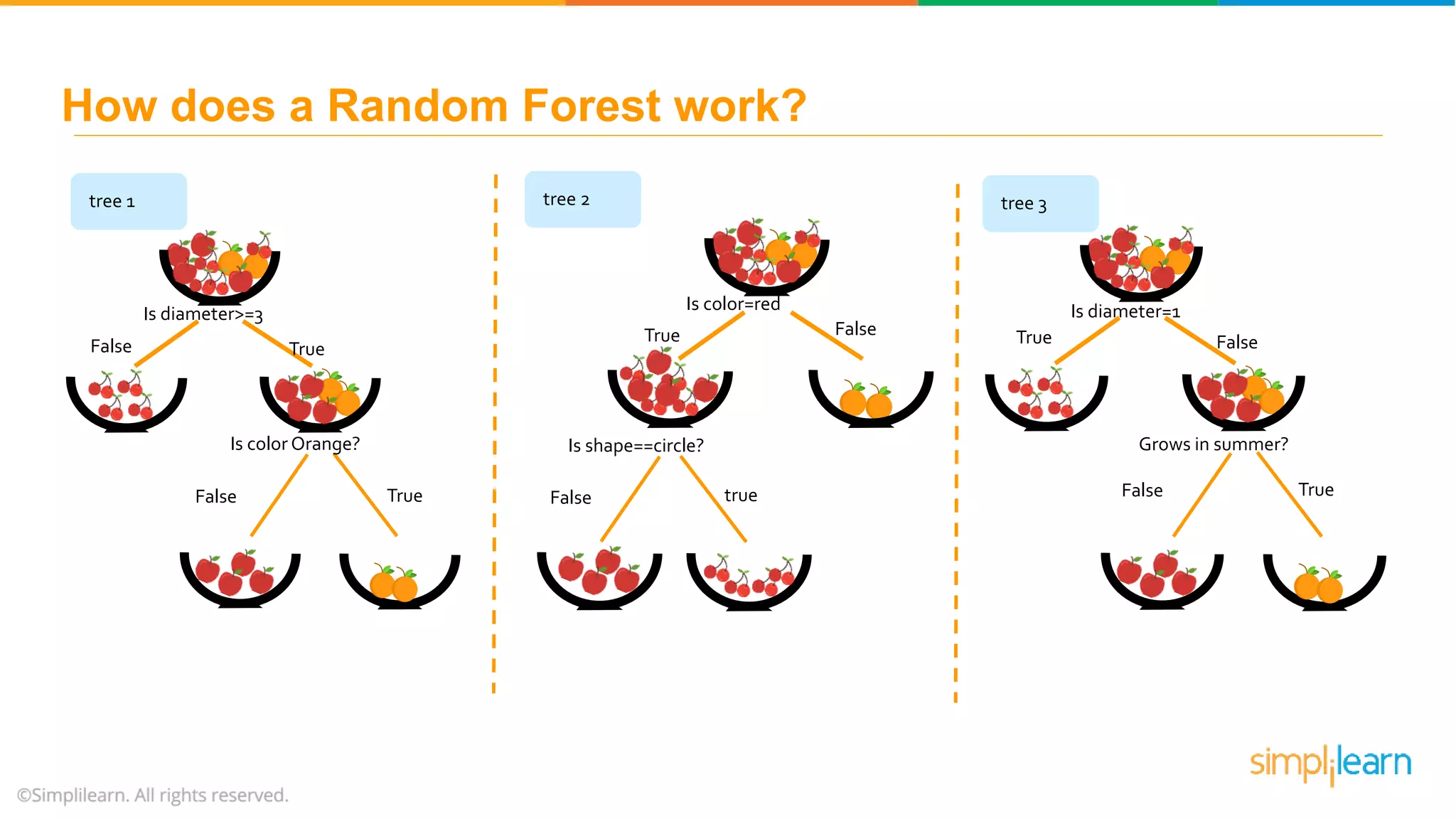 How does a Random Forest work?

tree 1

Is diameter>=3

False

True

Is color Orange?

False

True

tree 2

Is color=red

True

False

Is shape==circle?

False

true

tree 3

Is diameter=1

True

False

Grows in summer?

False

True

simplilearn

©Simplilearn. All rights reserved.